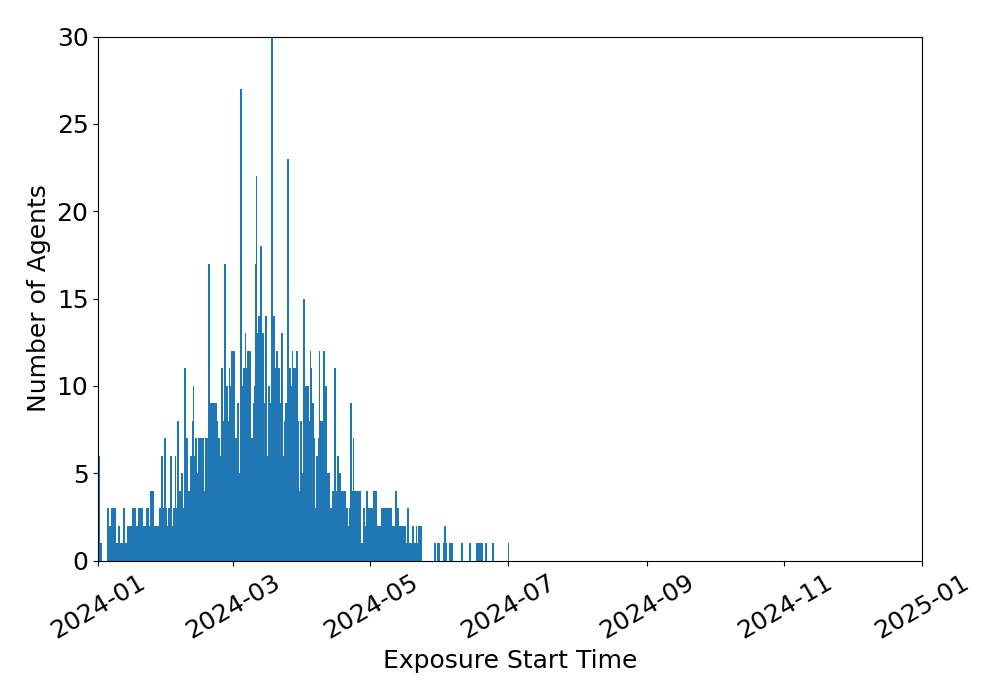 Number of Agents

30
25
20
15
10
5
0

2024-01
2024-03
2024-05
2024-07
2024-09
2024-11
2025-01

Exposure Start Time